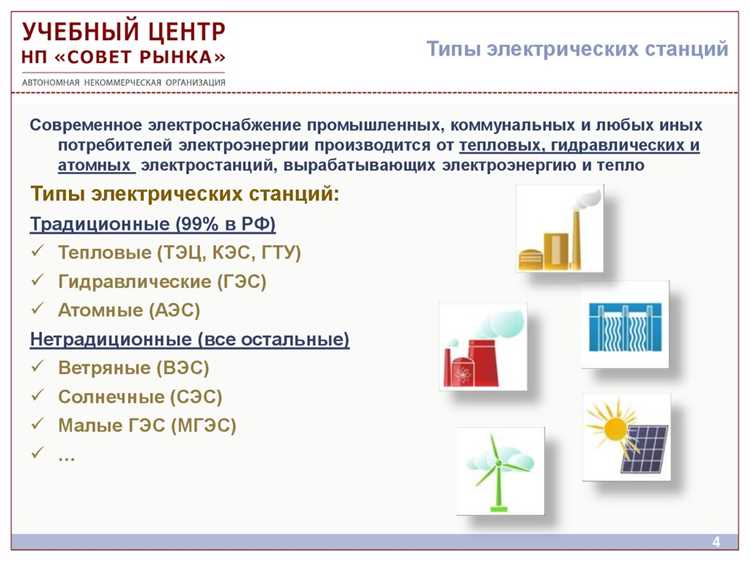 УЧЕБНЫЙ ЦЕНТР
НП «СОВЕТ РЫНКА»
АВТОНОМНАЯ НЕКОММЕРЧЕСКАЯ ОРГАНИЗАЦИЯ

Типы электрических станций

Современное электроснабжение промышленных, коммунальных и любых иных потребителей электроэнергии производится от тепловых, гидравлических и атомных электростанций, вырабатывающих электроэнергию и тепло

Типы электрических станций:

Традиционные (99% в РФ)
✓ Тепловые (ТЭЦ, КЭС, ГТУ)
✓ Гидравлические (ГЭС)
✓ Атомные (АЭС)

Нетрадиционные (все остальные)
✓ Ветряные (ВЭС)
✓ Солнечные (СЭС)
✓ Малые ГЭС (МГЭС)
✓ …

4